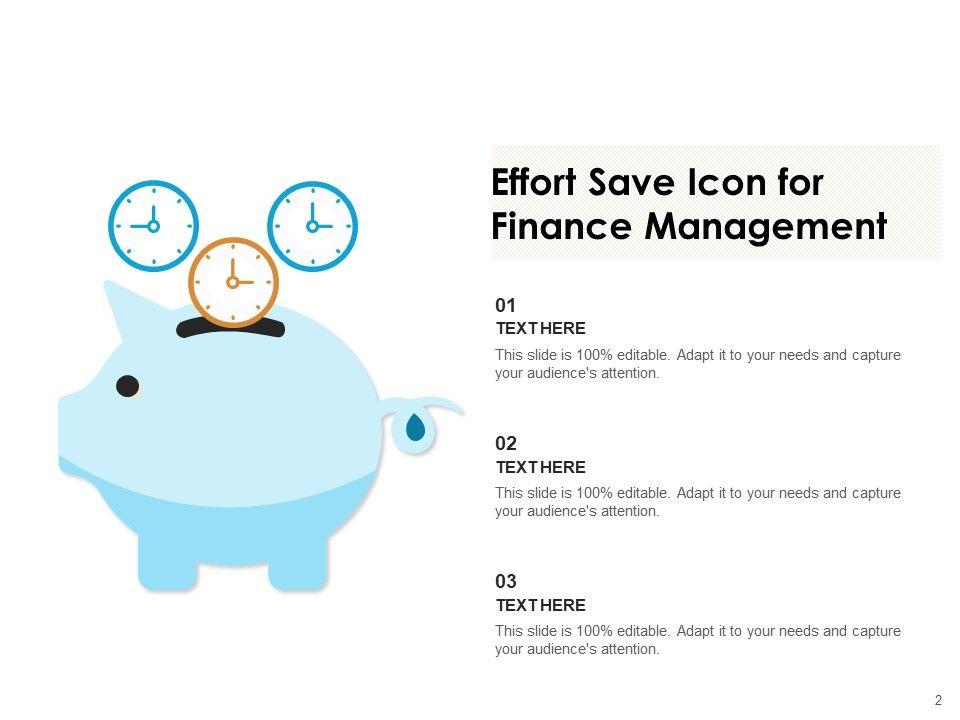 Effort Save Icon for Finance Management

01
TEXT HERE
This slide is 100% editable. Adapt it to your needs and capture your audience's attention.

02
TEXT HERE
This slide is 100% editable. Adapt it to your needs and capture your audience's attention.

03
TEXT HERE
This slide is 100% editable. Adapt it to your needs and capture your audience's attention.

2